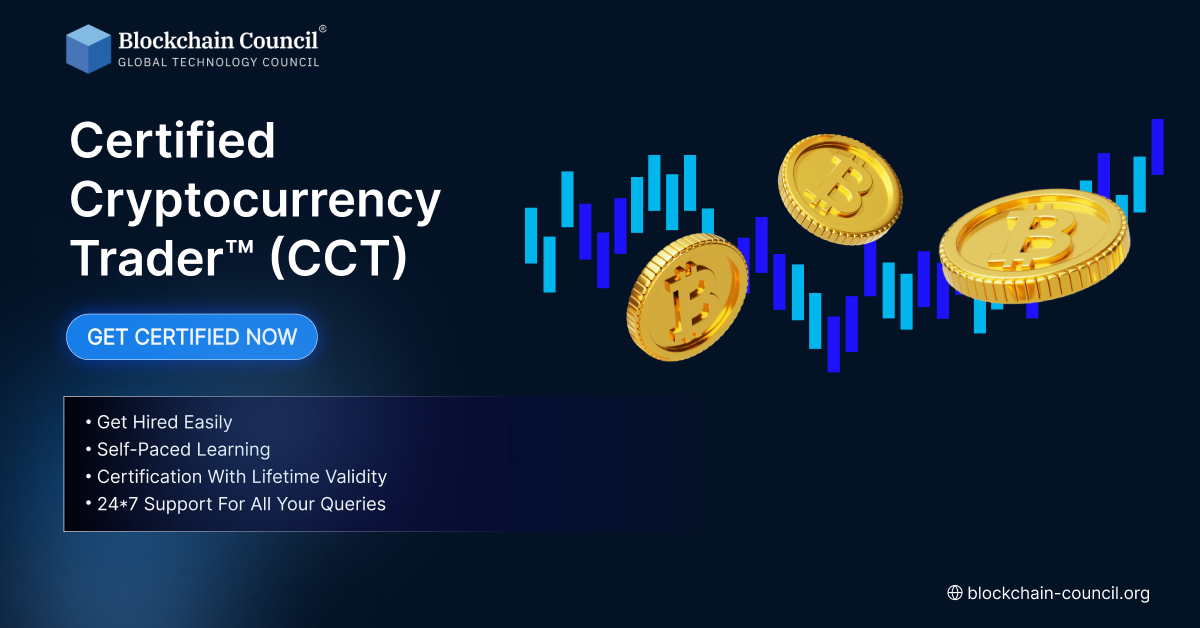 Blockchain Council®
GLOBAL TECHNOLOGY COUNCIL

Certified Cryptocurrency Trader™ (CCT)

GET CERTIFIED NOW

• Get Hired Easily
• Self-Paced Learning
• Certification With Lifetime Validity
• 24*7 Support For All Your Queries

blockchain-council.org